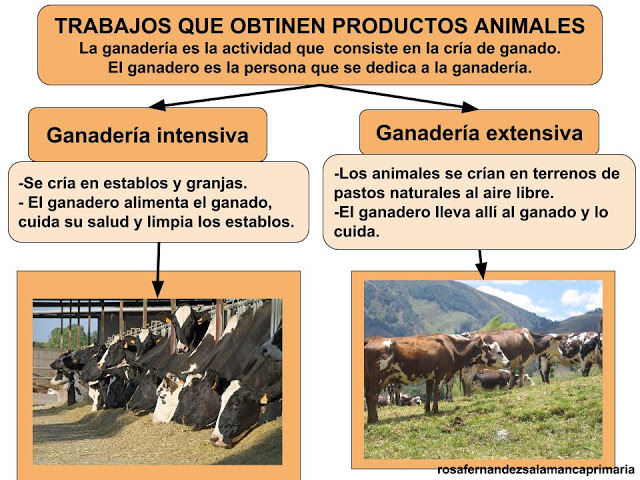 TRABAJOS QUE OBTINEN PRODUCTOS ANIMALES
La ganadería es la actividad que consiste en la cría de ganado.
El ganadero es la persona que se dedica a la ganadería.

Ganadería intensiva

-Se cría en establos y granjas.
- El ganadero alimenta el ganado, cuida su salud y limpia los establos.

Ganadería extensiva

-Los animales se crían en terrenos de pastos naturales al aire libre.
-El ganadero lleva allí al ganado y lo cuida.

rosafernandezsalamancaprimaria